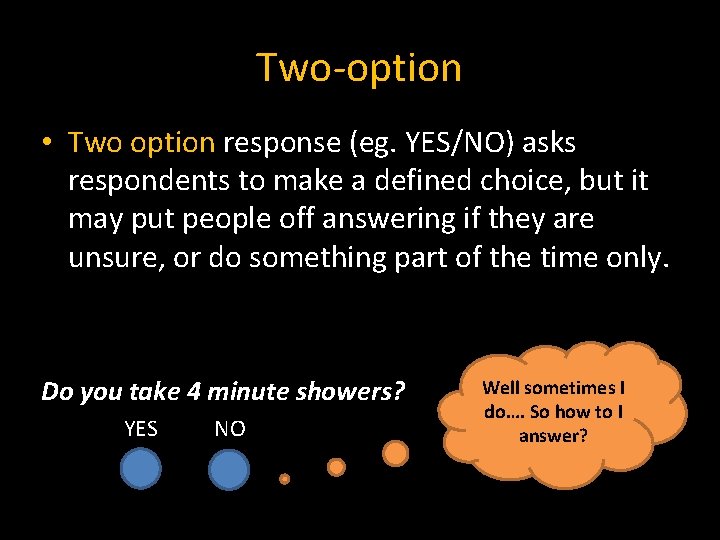 Two-option

• Two option response (eg. YES/NO) asks respondents to make a defined choice, but it may put people off answering if they are unsure, or do something part of the time only.

Do you take 4 minute showers?

YES NO

Well sometimes I do…. So how to I answer?